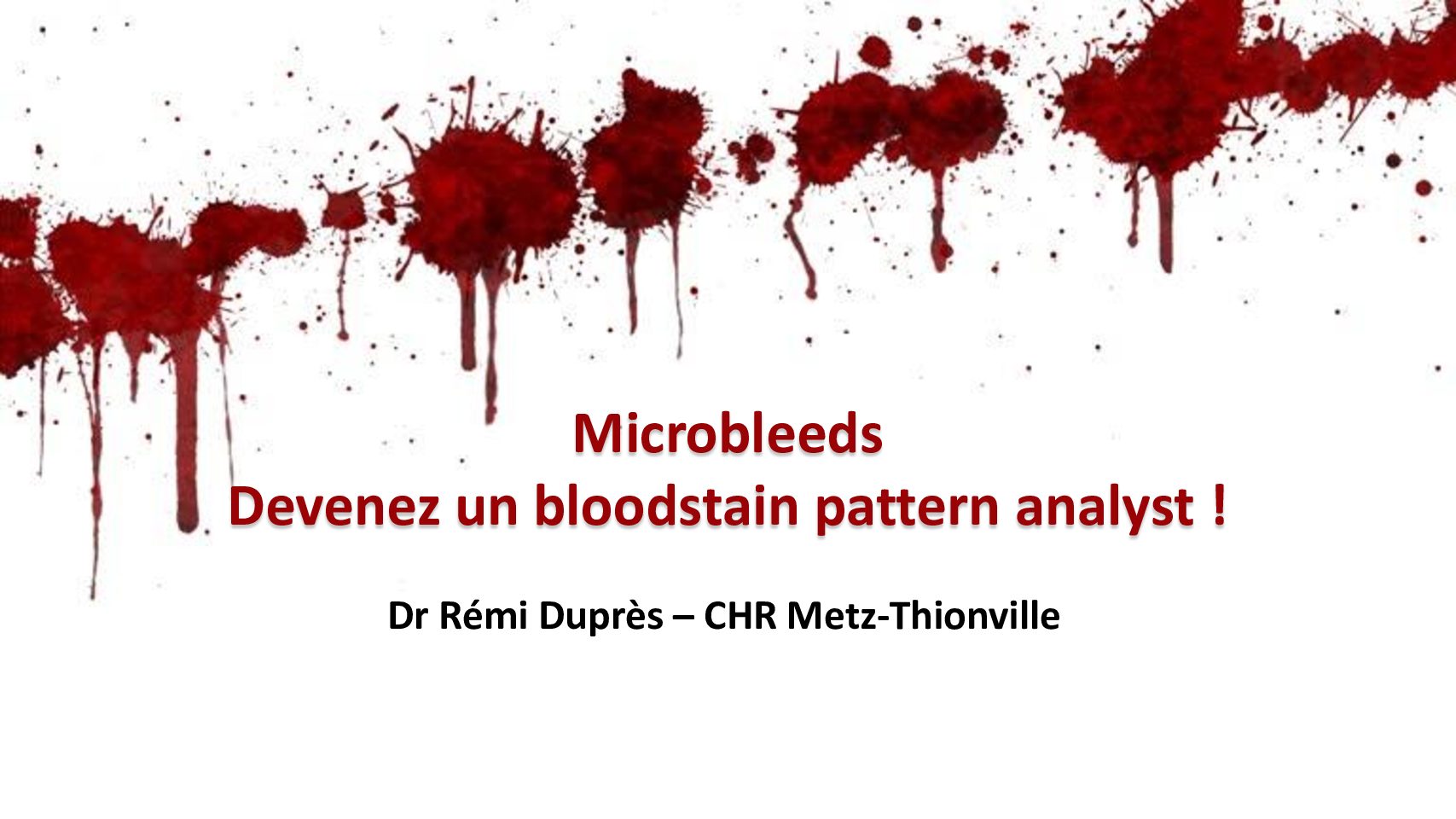 Microbleeds
Devenez un bloodstain pattern analyst !

Dr Rémi Duprès – CHR Metz-Thionville